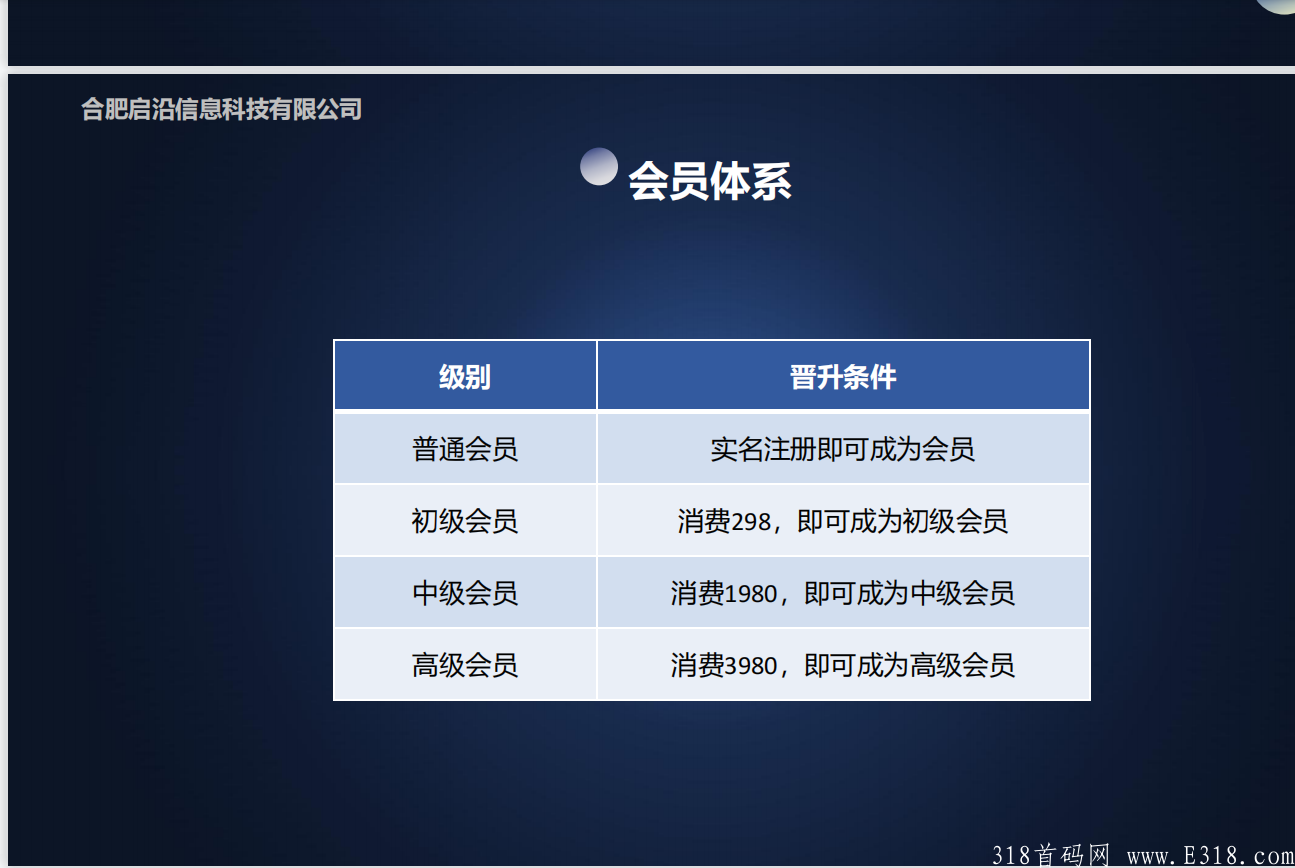 合肥启沿信息科技有限公司

会员体系

| 级别 | 晋升条件 |
|---|---|
| 普通会员 | 实名注册即可成为会员 |
| 初级会员 | 消费298，即可成为初级会员 |
| 中级会员 | 消费1980，即可成为中级会员 |
| 高级会员 | 消费3980，即可成为高级会员 |

318首码网 www.E318.com